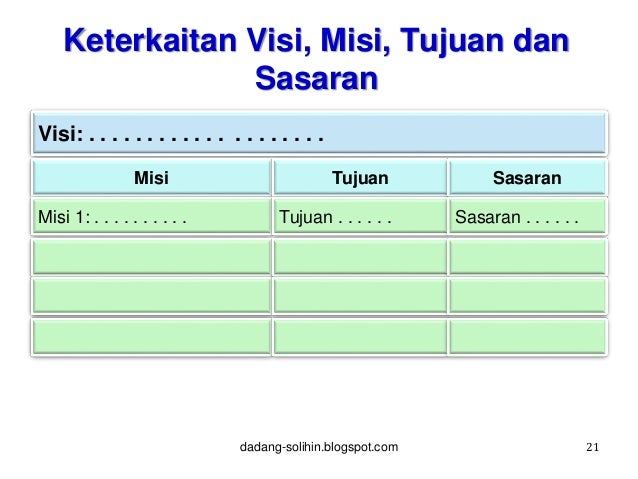 Keterkaitan Visi, Misi, Tujuan dan Sasaran

Visi: . . . . . . . . . . . . . . . . . . . .

| Misi | Tujuan | Sasaran |
|---|---|---|
| Misi 1: . . . . . . . . . . | Tujuan . . . . . . | Sasaran . . . . . . |
| | | |
| | | |
| | | |

dadang-solihin.blogspot.com

21